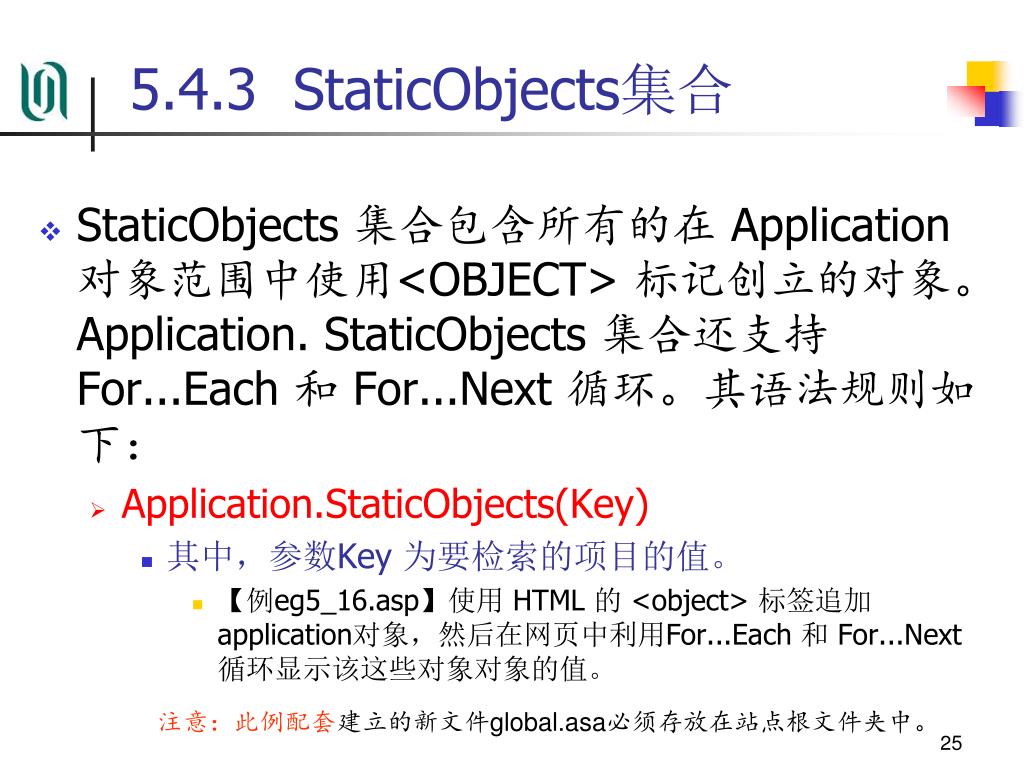 5.4.3 StaticObjects集合

StaticObjects 集合包含所有的在 Application 对象范围中使用<OBJECT> 标记创立的对象。Application. StaticObjects 集合还支持 For...Each 和 For...Next 循环。其语法规则如下:

Application.StaticObjects(Key)

其中，参数Key 为要检索的项目的值。

【例eg5_16.asp】使用 HTML 的 <object> 标签追加 application对象，然后在网页中利用For...Each 和 For...Next 循环显示该这些对象对象的值。

注意：此例配套建立的新文件global.asa必须存放在站点根文件夹中。

25